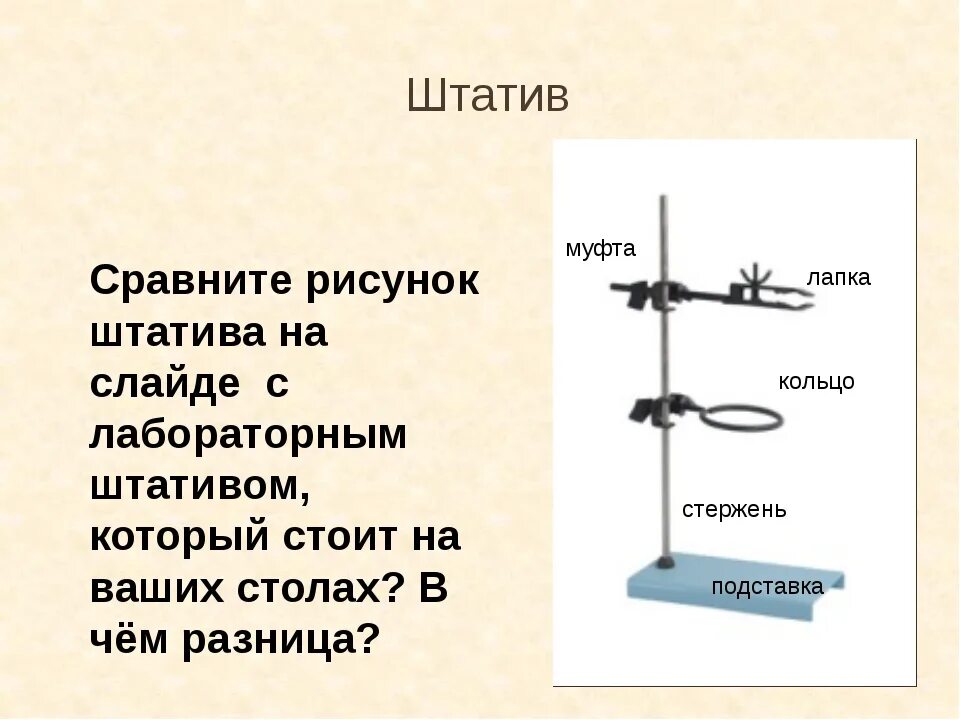 Штатив

Сравните рисунок штатива на слайде  с лабораторным штативом, который стоит на ваших столах? В чём разница?

муфта

лапка

кольцо

стержень

подставка